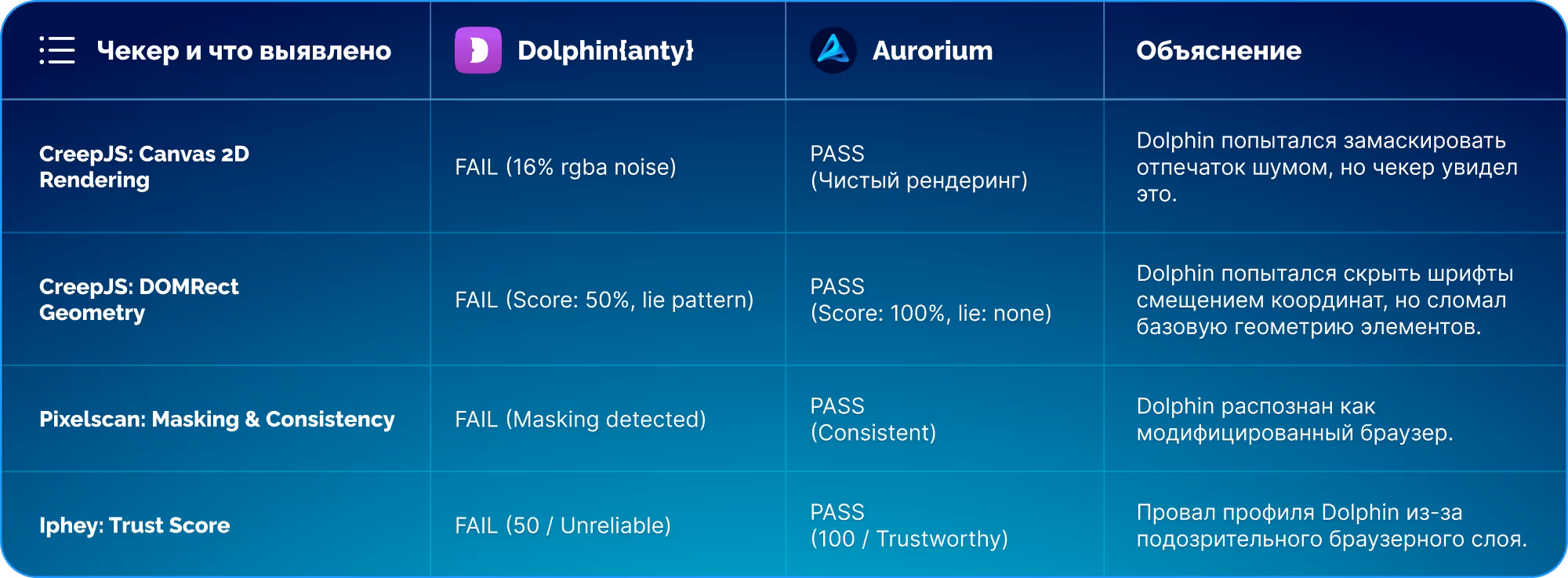 | Чекер и что выявлено | Dolphin{anty} | Aurorium | Объяснение |
|---|---|---|---|
| CreepJS: Canvas 2D Rendering | FAIL (16% rgba noise) | PASS (Чистый рендеринг) | Dolphin попытался замаскировать отпечаток шумом, но чекер увидел это. |
| CreepJS: DOMRect Geometry | FAIL (Score: 50%, lie pattern) | PASS (Score: 100%, lie: none) | Dolphin попытался скрыть шрифты смещением координат, но сломал базовую геометрию элементов. |
| Pixelscan: Masking & Consistency | FAIL (Masking detected) | PASS (Consistent) | Dolphin распознан как модифицированный браузер. |
| Iphey: Trust Score | FAIL (50 / Unreliable) | PASS (100 / Trustworthy) | Провал профиля Dolphin из-за подозрительного браузерного слоя. |